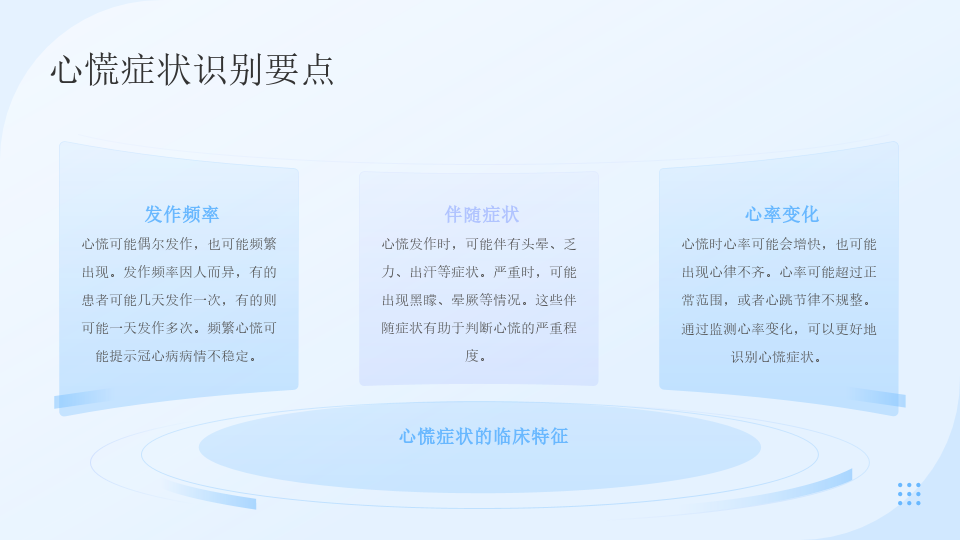 心慌症状识别要点

发作频率

心慌可能偶尔发作，也可能频繁出现。发作频率因人而异，有的患者可能几天发作一次，有的则可能一天发作多次。频繁心慌可能提示冠心病病情不稳定。

伴随症状

心慌发作时，可能伴有头晕、乏力、出汗等症状。严重时，可能出现黑矇、晕厥等情况。这些伴随症状有助于判断心慌的严重程度。

心率变化

心慌时心率可能会增快，也可能出现心律不齐。心率可能超过正常范围，或者心跳节律不规整。通过监测心率变化，可以更好地识别心慌症状。

心慌症状的临床特征